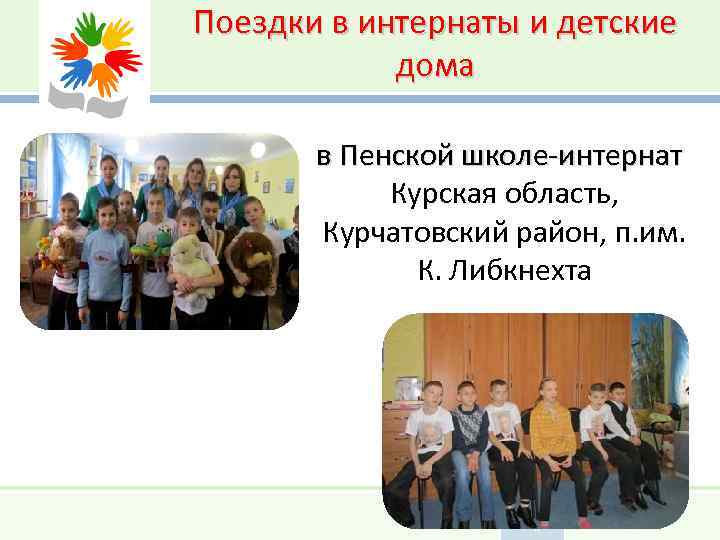 Поездки в интернаты и детские дома

в Пенской школе-интернат Курская область, Курчатовский район, п.им. К. Либкнехта